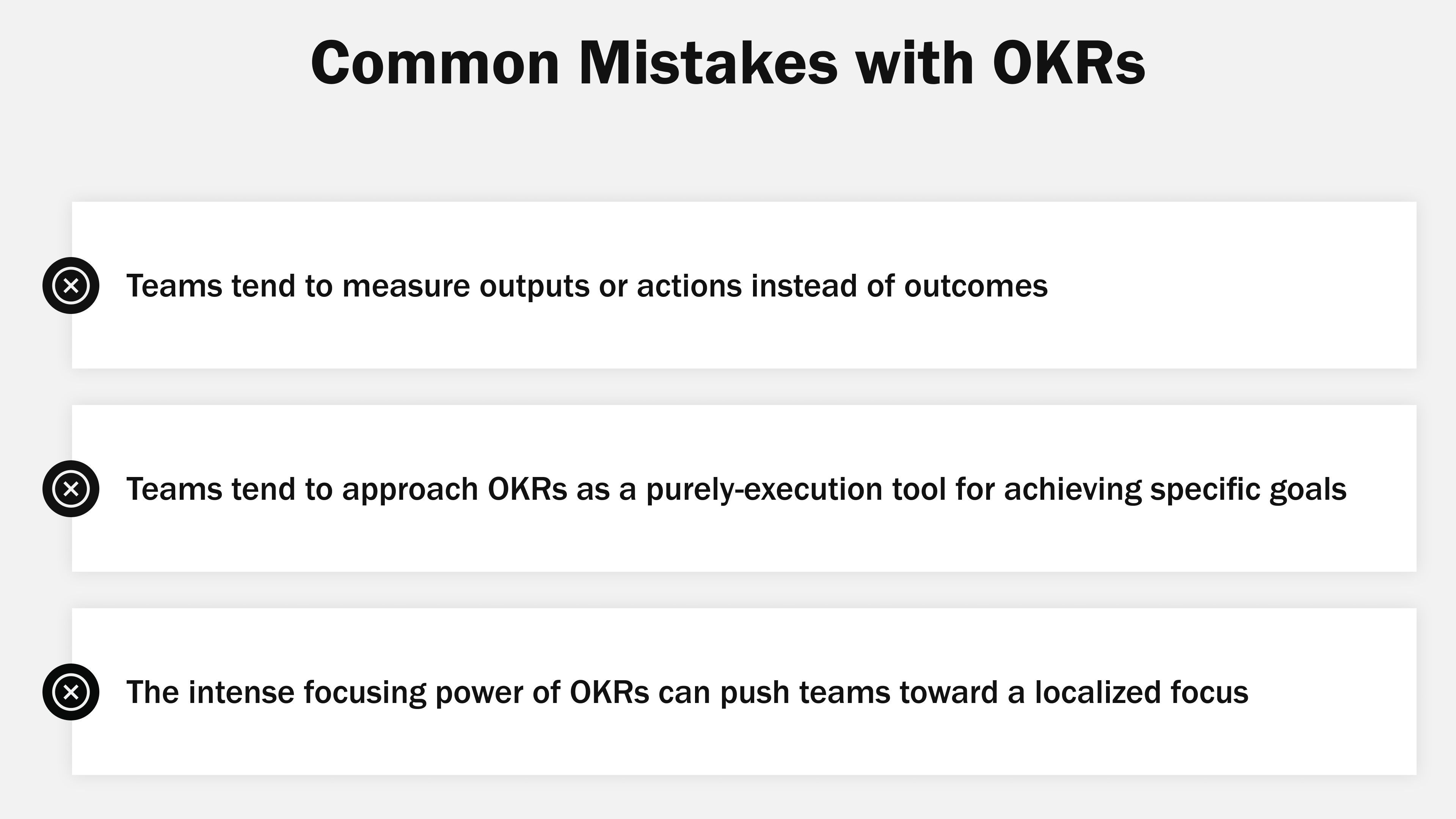 Common Mistakes with OKRs

Teams tend to measure outputs or actions instead of outcomes

Teams tend to approach OKRs as a purely-execution tool for achieving specific goals

The intense focusing power of OKRs can push teams toward a localized focus